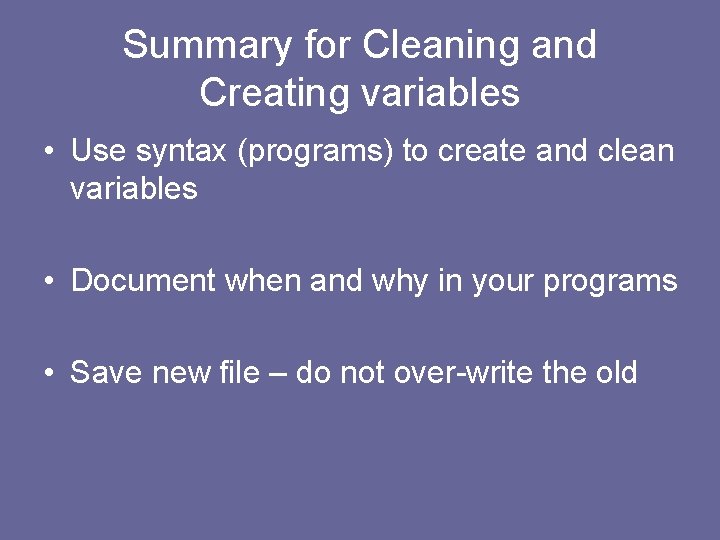 Summary for Cleaning and Creating variables

• Use syntax (programs) to create and clean variables

• Document when and why in your programs

• Save new file – do not over-write the old